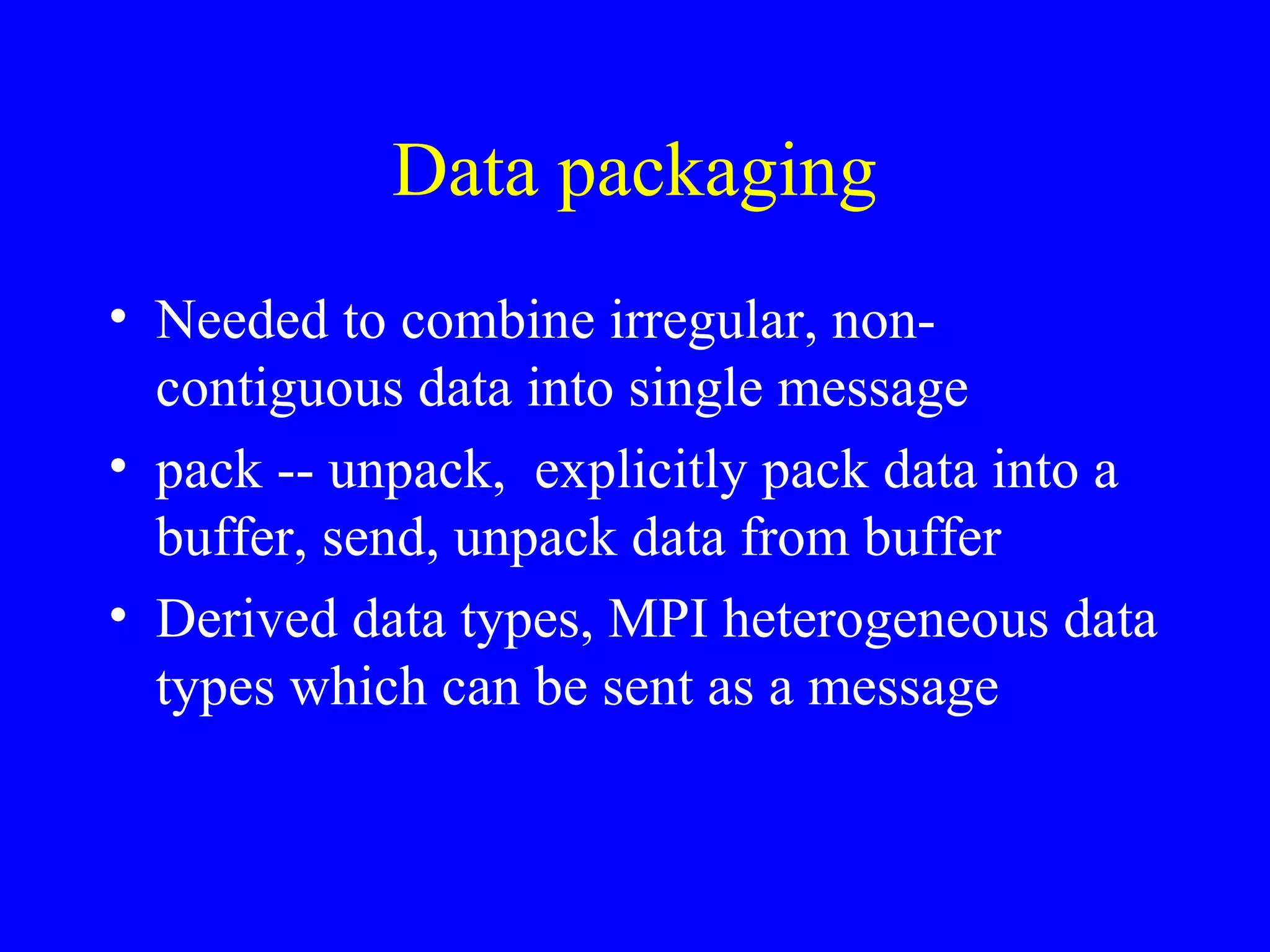 Data packaging

• Needed to combine irregular, non-contiguous data into single message
• pack -- unpack, explicitly pack data into a buffer, send, unpack data from buffer
• Derived data types, MPI heterogeneous data types which can be sent as a message